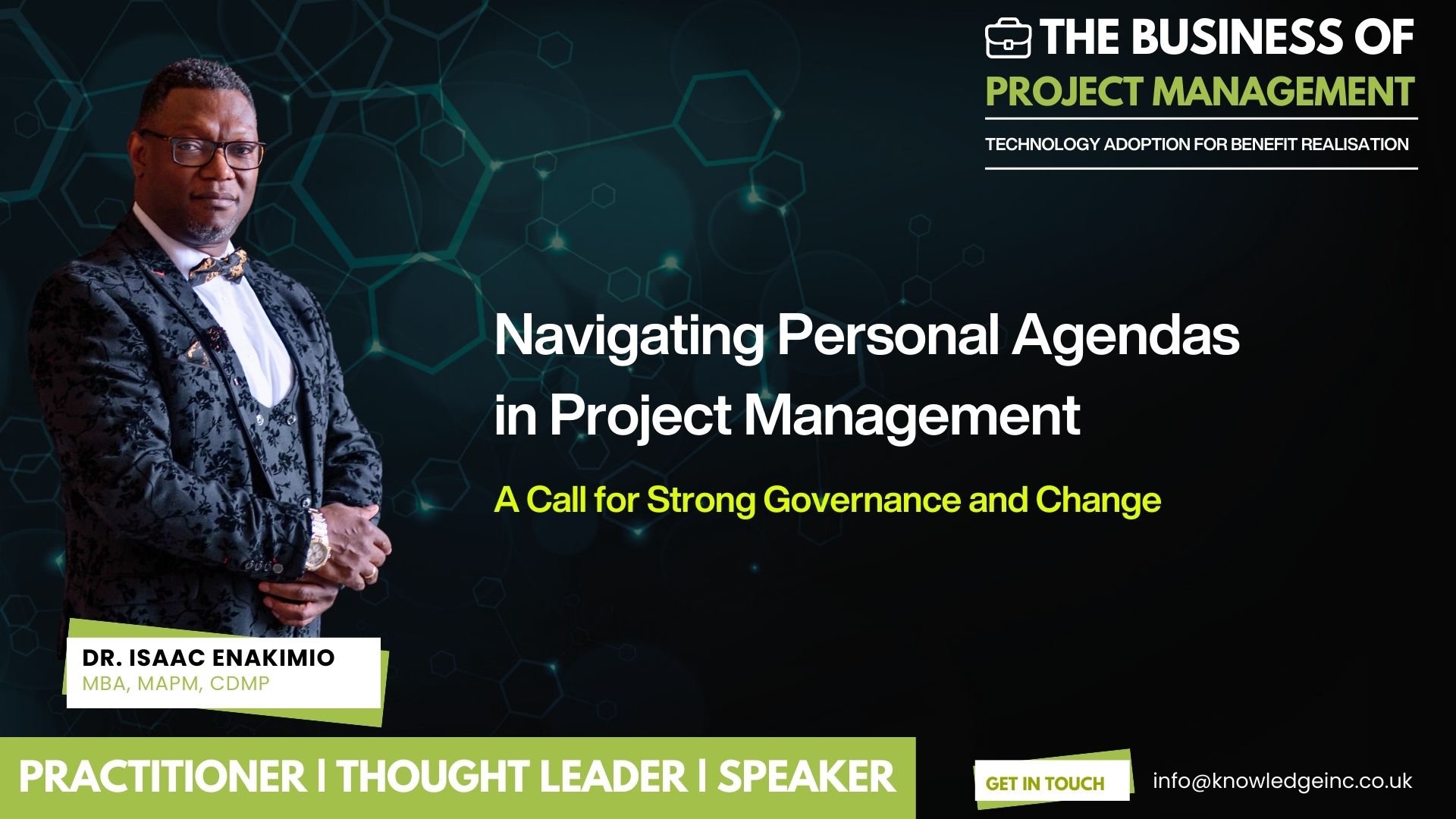 THE BUSINESS OF
PROJECT MANAGEMENT
TECHNOLOGY ADOPTION FOR BENEFIT REALISATION

Navigating Personal Agendas in Project Management

A Call for Strong Governance and Change

DR. ISAAC ENAKIMIO
MBA, MAPM, CDMP

PRACTITIONER | THOUGHT LEADER | SPEAKER

GET IN TOUCH

info@knowledgeinc.co.uk